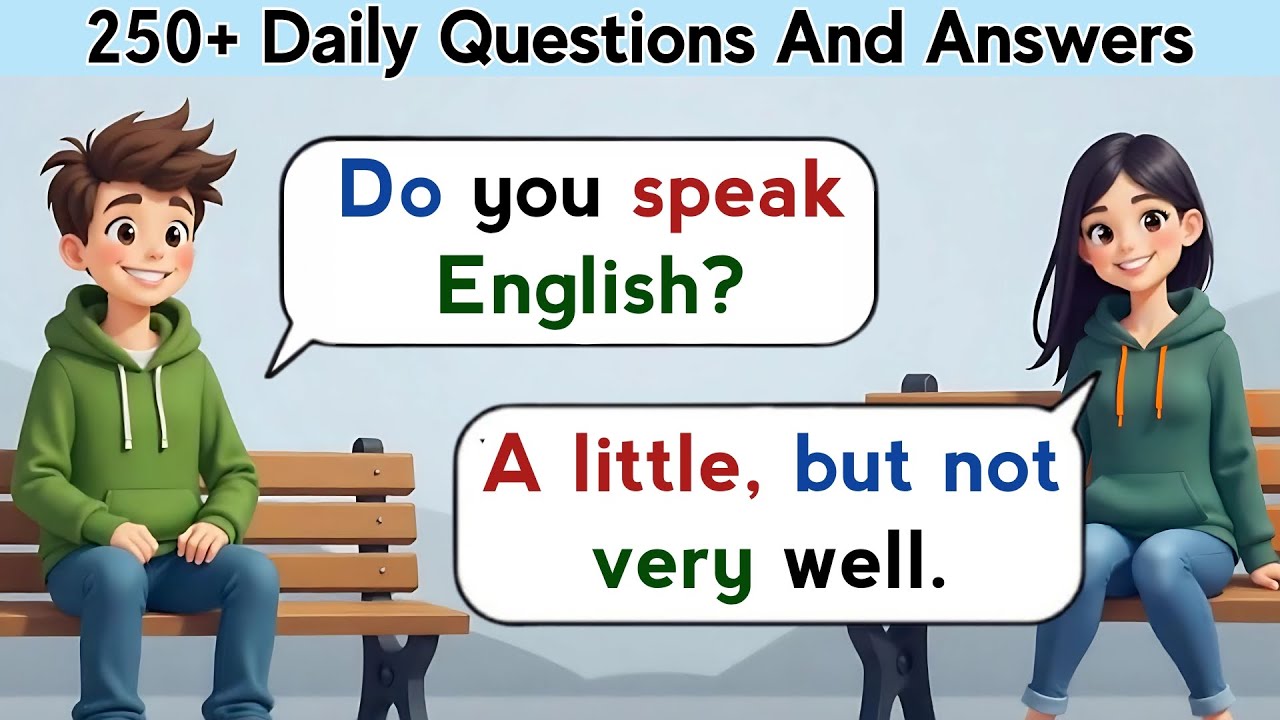 250+ Daily Questions And Answers

Do you speak English?

A little, but not very well.